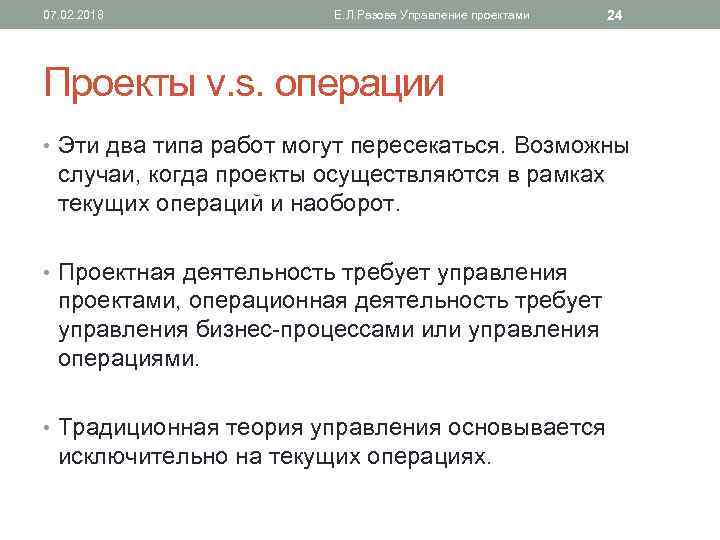 07.02.2018 Е.Л.Разова Управление проектами 24

Проекты v.s. операции

• Эти два типа работ могут пересекаться. Возможны случаи, когда проекты осуществляются в рамках текущих операций и наоборот.

• Проектная деятельность требует управления проектами, операционная деятельность требует управления бизнес-процессами или управления операциями.

• Традиционная теория управления основывается исключительно на текущих операциях.